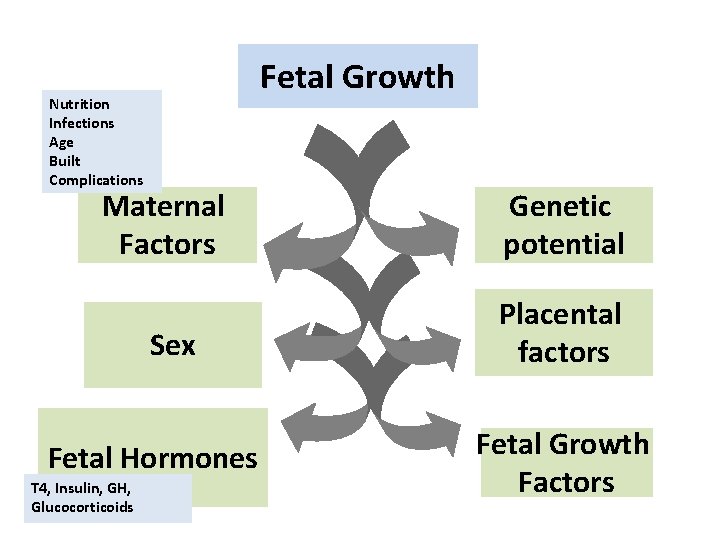 Fetal Growth

Nutrition
Infections
Age
Built
Complications

Maternal Factors

Genetic potential

Sex

Placental factors

Fetal Hormones

T4, Insulin, GH, Glucocorticoids

Fetal Growth Factors